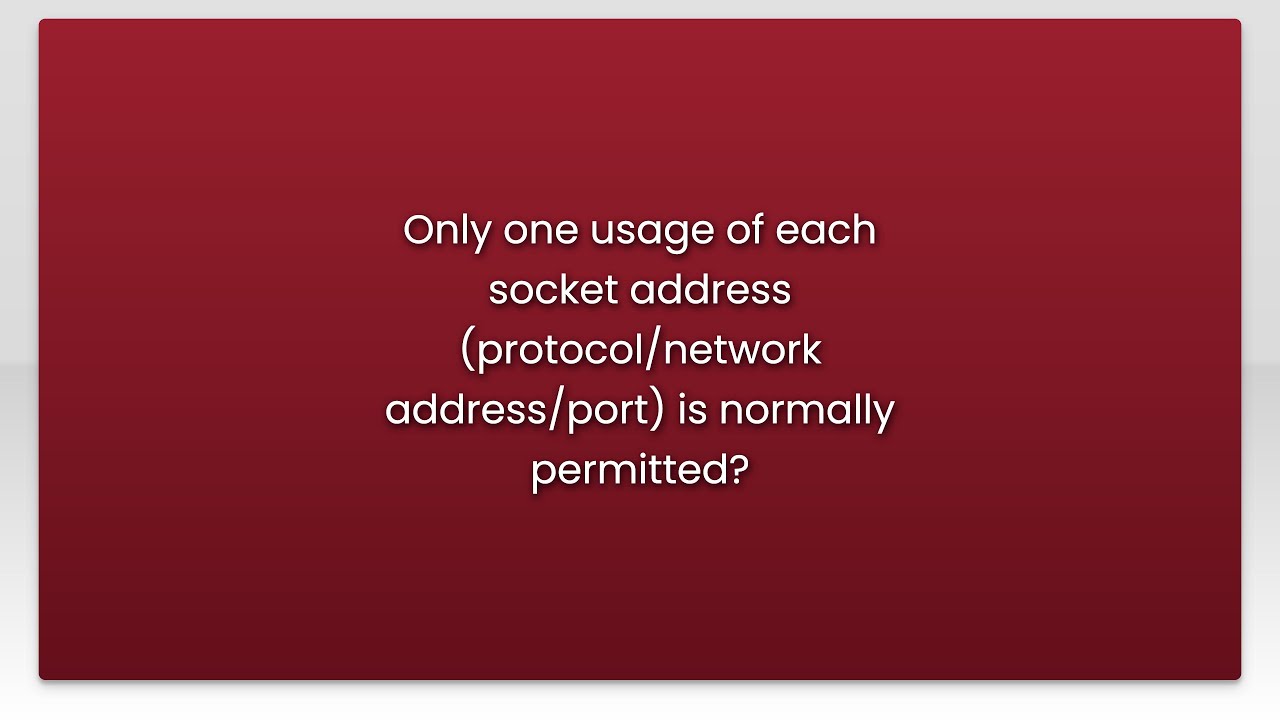 Only one usage of each socket address (protocol/network address/port) is normally permitted?